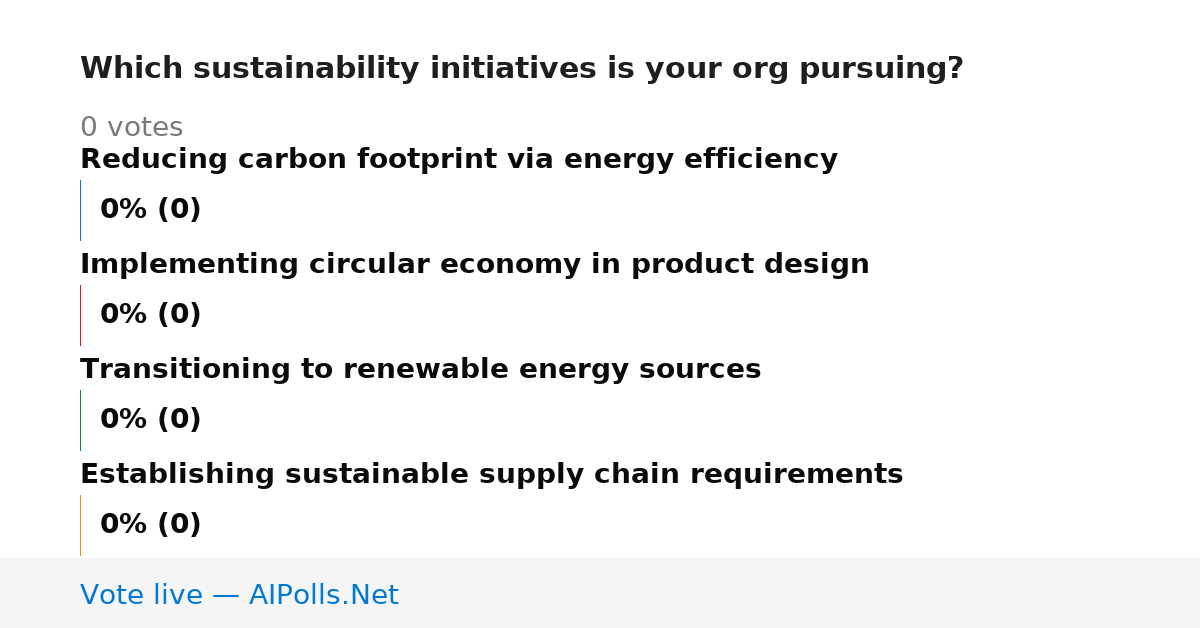 Which sustainability initiatives is your org pursuing?

0 votes

Reducing carbon footprint via energy efficiency

0% (0)

Implementing circular economy in product design

0% (0)

Transitioning to renewable energy sources

0% (0)

Establishing sustainable supply chain requirements

0% (0)

Vote live — AIPolls.Net